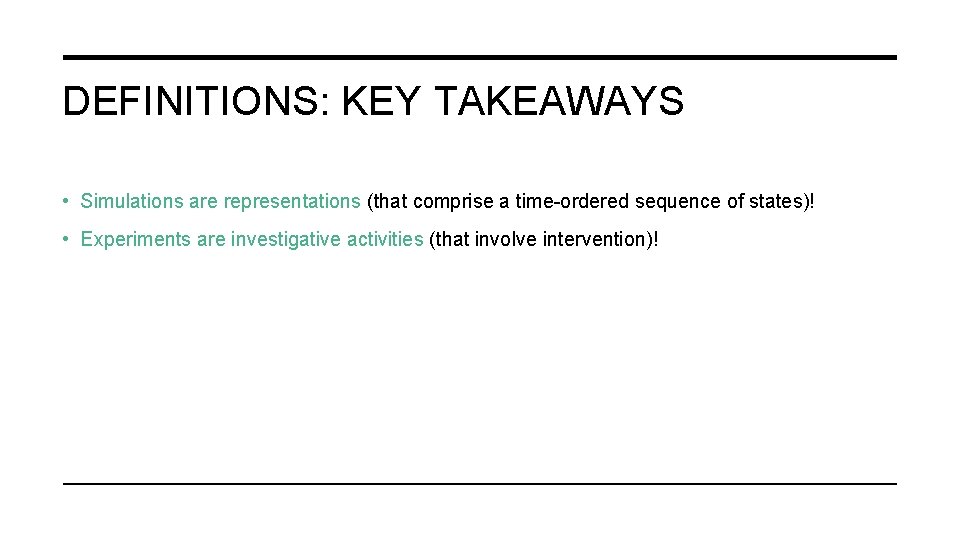 DEFINITIONS: KEY TAKEAWAYS

• Simulations are representations (that comprise a time-ordered sequence of states)!

• Experiments are investigative activities (that involve intervention)!